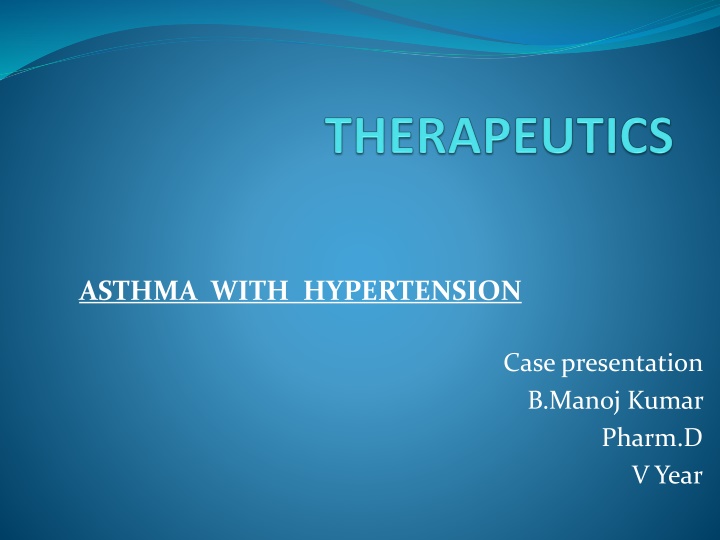 THERAPEUTICS

ASTHMA WITH HYPERTENSION

Case presentation
B.Manoj Kumar
Pharm.D
V Year